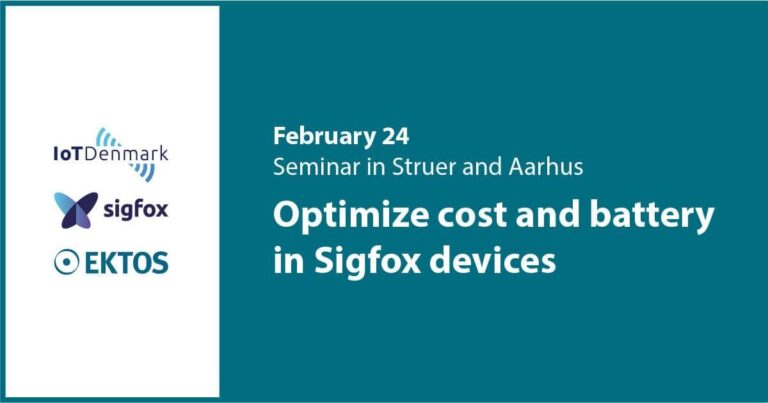 IoTDenmark

sigfox

EKTOS

February 24
Seminar in Struer and Aarhus

Optimize cost and battery in Sigfox devices